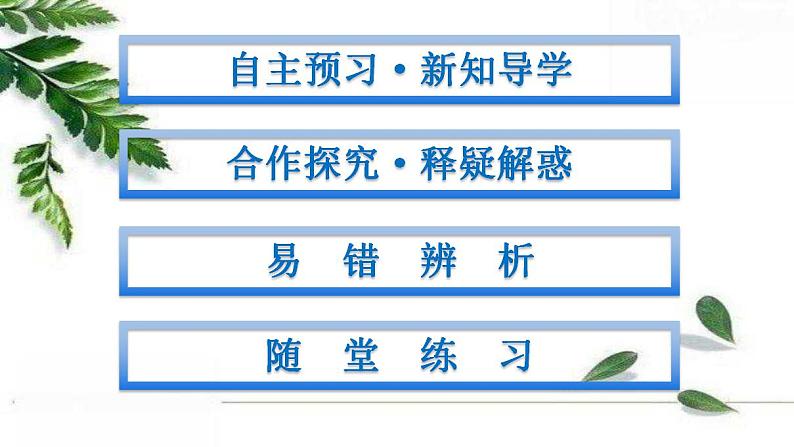 自主预习·新知导学

合作探究·释疑解惑

易 错 辨 析

随 堂 练 习